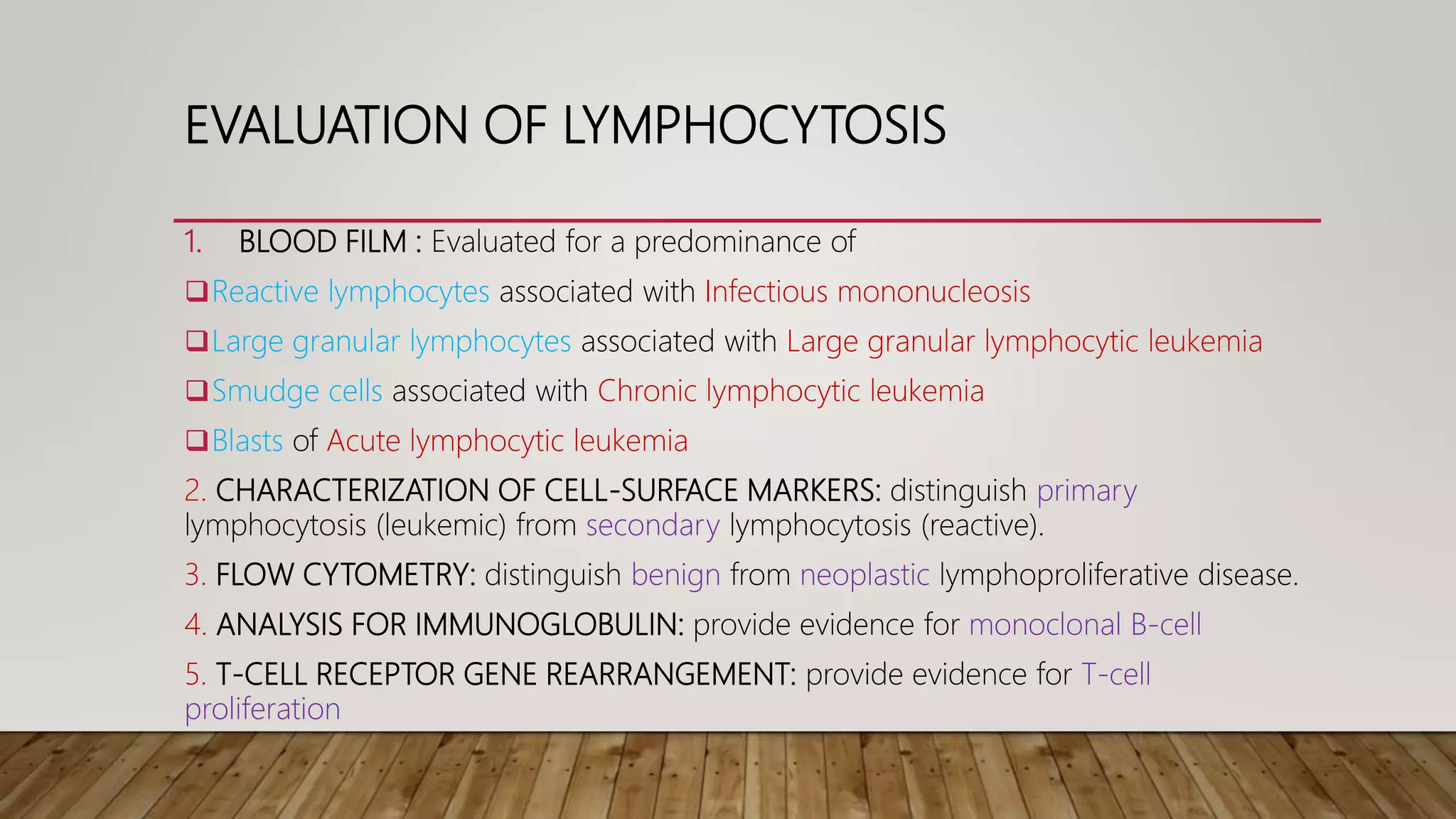 EVALUATION OF LYMPHOCYTOSIS

1. BLOOD FILM : Evaluated for a predominance of

❑ Reactive lymphocytes associated with Infectious mononucleosis

❑ Large granular lymphocytes associated with Large granular lymphocytic leukemia

❑ Smudge cells associated with Chronic lymphocytic leukemia

❑ Blasts of Acute lymphocytic leukemia

2. CHARACTERIZATION OF CELL-SURFACE MARKERS: distinguish primary lymphocytosis (leukemic) from secondary lymphocytosis (reactive).

3. FLOW CYTOMETRY: distinguish benign from neoplastic lymphoproliferative disease.

4. ANALYSIS FOR IMMUNOGLOBULIN: provide evidence for monoclonal B-cell

5. T-CELL RECEPTOR GENE REARRANGEMENT: provide evidence for T-cell proliferation